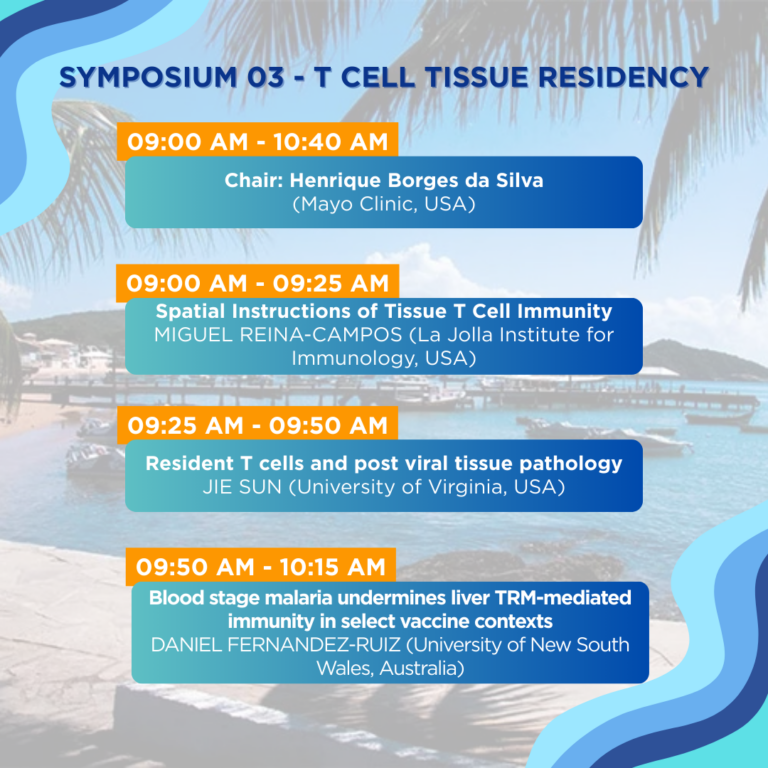 SYMPOSIUM 03 - T CELL TISSUE RESIDENCY

09:00 AM - 10:40 AM

Chair: Henrique Borges da Silva
(Mayo Clinic, USA)

09:00 AM - 09:25 AM

Spatial Instructions of Tissue T Cell Immunity
MIGUEL REINA-CAMPOS (La Jolla Institute for Immunology, USA)

09:25 AM - 09:50 AM

Resident T cells and post viral tissue pathology
JIE SUN (University of Virginia, USA)

09:50 AM - 10:15 AM

Blood stage malaria undermines liver TRM-mediated immunity in select vaccine contexts
DANIEL FERNANDEZ-RUIZ (University of New South Wales, Australia)